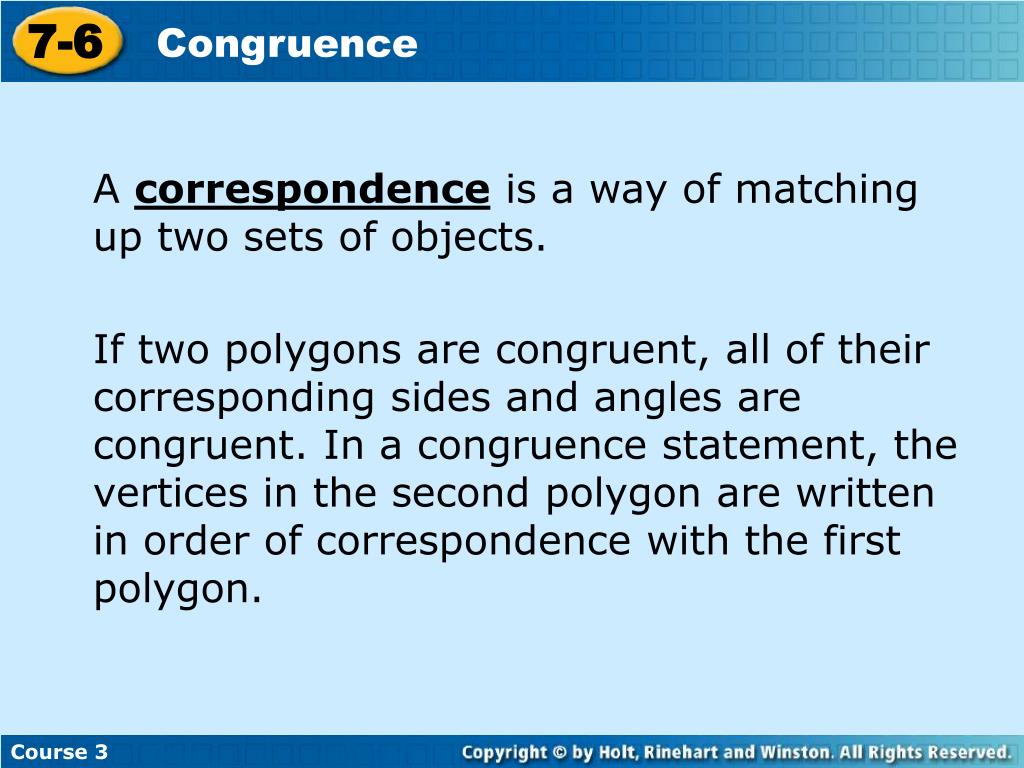 7-6 Congruence

A correspondence is a way of matching up two sets of objects.

If two polygons are congruent, all of their corresponding sides and angles are congruent. In a congruence statement, the vertices in the second polygon are written in order of correspondence with the first polygon.

Course 3

Copyright © by Holt, Rinehart and Winston. All Rights Reserved.